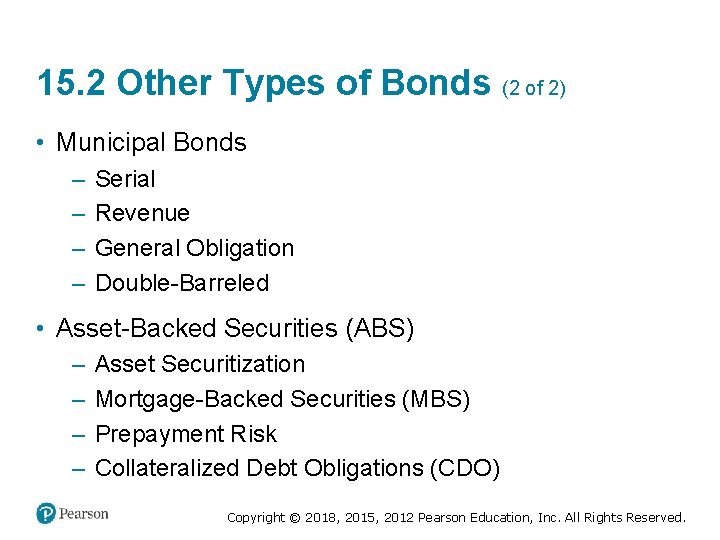 15.2 Other Types of Bonds (2 of 2)

• Municipal Bonds
– Serial
– Revenue
– General Obligation
– Double-Barreled

• Asset-Backed Securities (ABS)
– Asset Securitization
– Mortgage-Backed Securities (MBS)
– Prepayment Risk
– Collateralized Debt Obligations (CDO)

Pearson

Copyright © 2018, 2015, 2012 Pearson Education, Inc. All Rights Reserved.